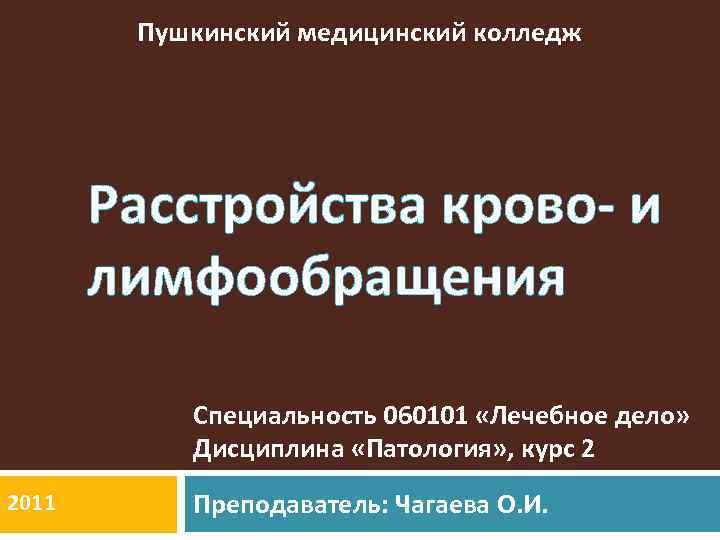 Пушкинский медицинский колледж

Расстройства крово- и лимфообращения

Специальность 060101 «Лечебное дело»
Дисциплина «Патология», курс 2

2011

Преподаватель: Чагаева О.И.